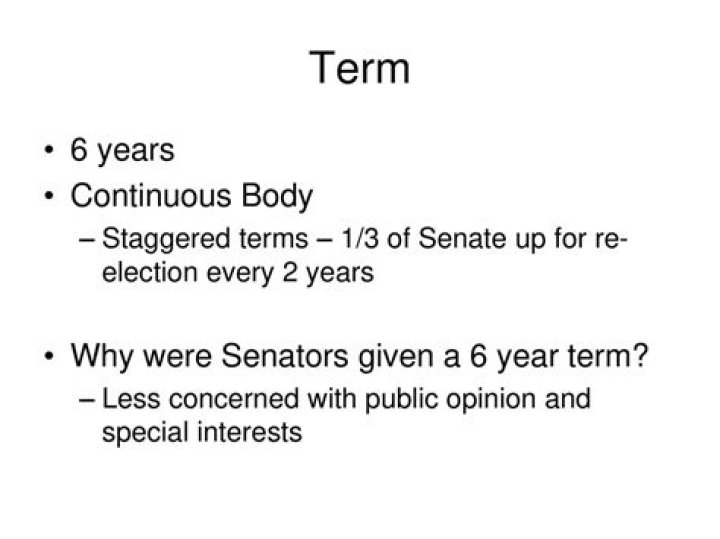 Term

• 6 years
• Continuous Body
– Staggered terms – 1/3 of Senate up for re-election every 2 years

• Why were Senators given a 6 year term?
– Less concerned with public opinion and special interests